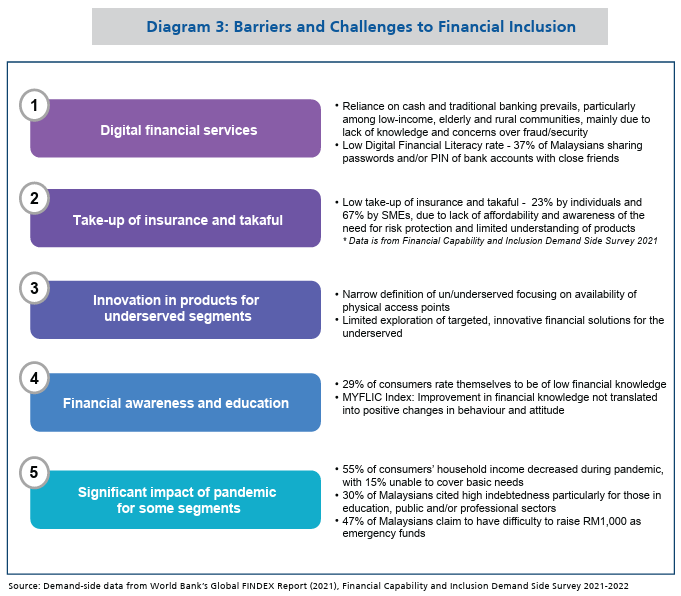 Diagram 3: Barriers and Challenges to Financial Inclusion

1

Digital financial services

• Reliance on cash and traditional banking prevails, particularly among low-income, elderly and rural communities, mainly due to lack of knowledge and concerns over fraud/security
• Low Digital Financial Literacy rate - 37% of Malaysians sharing passwords and/or PIN of bank accounts with close friends

2

Take-up of insurance and takaful

• Low take-up of insurance and takaful - 23% by individuals and 67% by SMEs, due to lack of affordability and awareness of the need for risk protection and limited understanding of products
* Data is from Financial Capability and Inclusion Demand Side Survey 2021

3

Innovation in products for underserved segments

• Narrow definition of un/underserved focusing on availability of physical access points
• Limited exploration of targeted, innovative financial solutions for the underserved

4

Financial awareness and education

• 29% of consumers rate themselves to be of low financial knowledge
• MYFLIC Index: Improvement in financial knowledge not translated into positive changes in behaviour and attitude

5

Significant impact of pandemic for some segments

• 55% of consumers' household income decreased during pandemic, with 15% unable to cover basic needs
• 30% of Malaysians cited high indebtedness particularly for those in education, public and/or professional sectors
• 47% of Malaysians claim to have difficulty to raise RM1,000 as emergency funds

Source: Demand-side data from World Bank's Global FINDEX Report (2021), Financial Capability and Inclusion Demand Side Survey 2021-2022